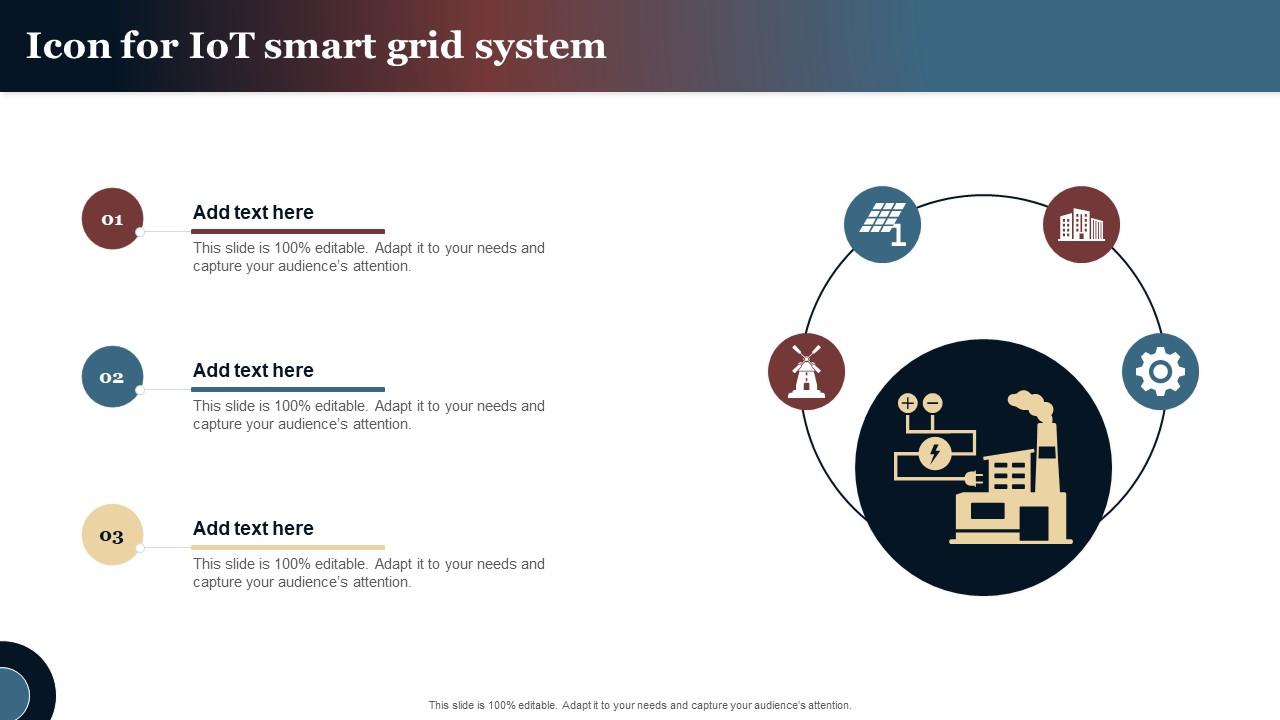 Icon for IoT smart grid system

01

Add text here

This slide is 100% editable. Adapt it to your needs and capture your audience's attention.

02

Add text here

This slide is 100% editable. Adapt it to your needs and capture your audience's attention.

03

Add text here

This slide is 100% editable. Adapt it to your needs and capture your audience's attention.

This slide is 100% editable. Adapt it to your needs and capture your audience's attention.